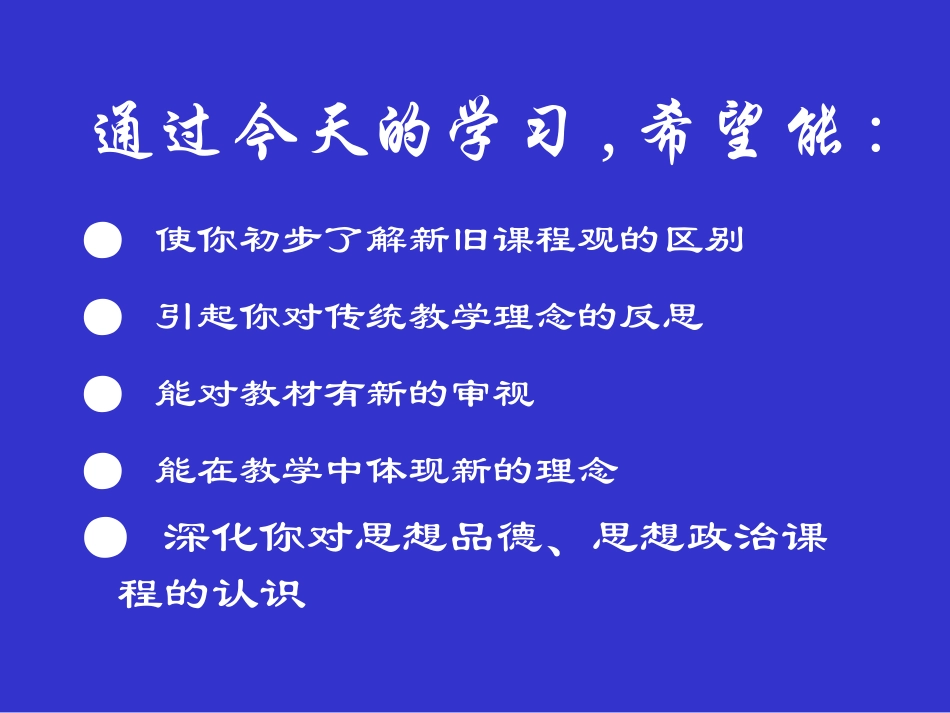 通过今天的学习，希望能：

● 使你初步了解新旧课程观的区别

● 引起你对传统教学理念的反思

● 能对教材有新的审视

● 能在教学中体现新的理念

● 深化你对思想品德、思想政治课程的认识